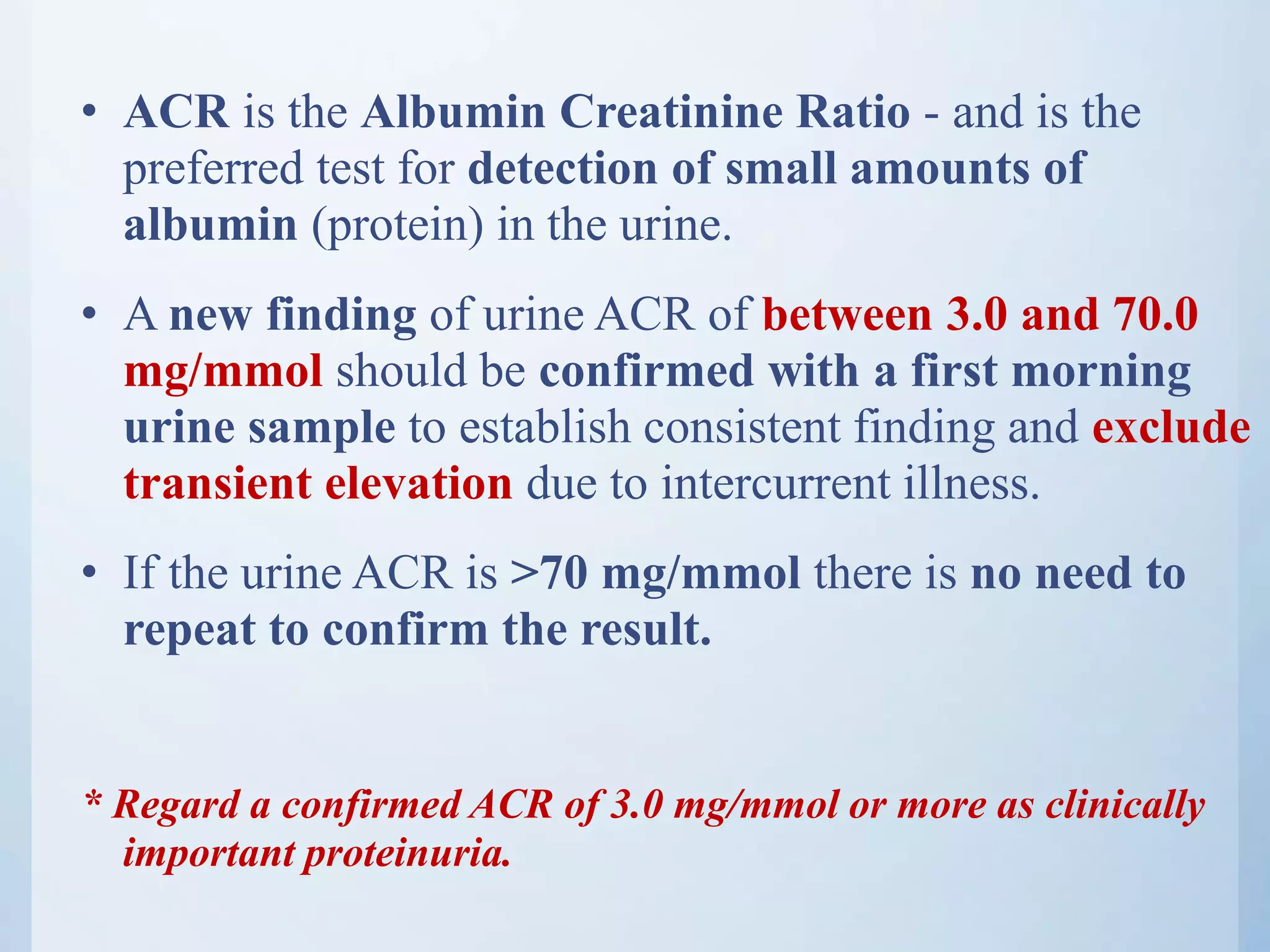 • ACR is the Albumin Creatinine Ratio - and is the preferred test for detection of small amounts of albumin (protein) in the urine.

• A new finding of urine ACR of between 3.0 and 70.0 mg/mmol should be confirmed with a first morning urine sample to establish consistent finding and exclude transient elevation due to intercurrent illness.

• If the urine ACR is >70 mg/mmol there is no need to repeat to confirm the result.

* Regard a confirmed ACR of 3.0 mg/mmol or more as clinically important proteinuria.